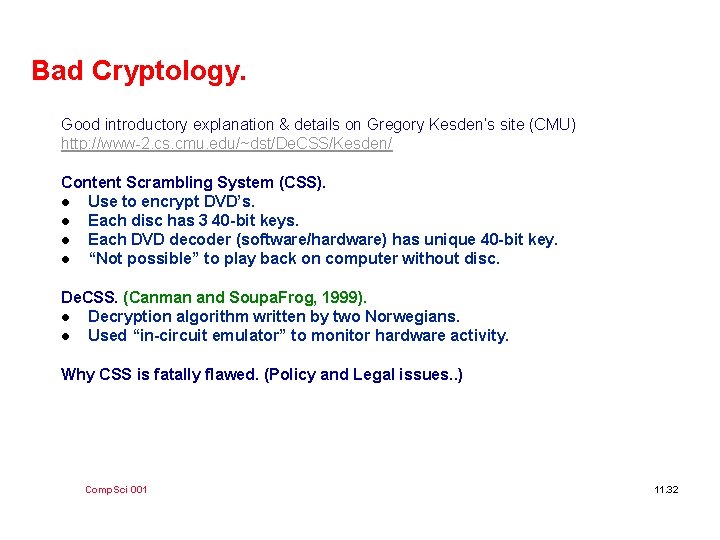 Bad Cryptology.

Good introductory explanation & details on Gregory Kesden's site (CMU)
http://www-2.cs.cmu.edu/~dst/DeCSS/Kesden/

Content Scrambling System (CSS).
● Use to encrypt DVD's.
● Each disc has 3 40-bit keys.
● Each DVD decoder (software/hardware) has unique 40-bit key.
● "Not possible" to play back on computer without disc.

DeCSS. (Canman and SoupaFrog, 1999).
● Decryption algorithm written by two Norwegians.
● Used "in-circuit emulator" to monitor hardware activity.

Why CSS is fatally flawed. (Policy and Legal issues..)

CompSci 001

11.32